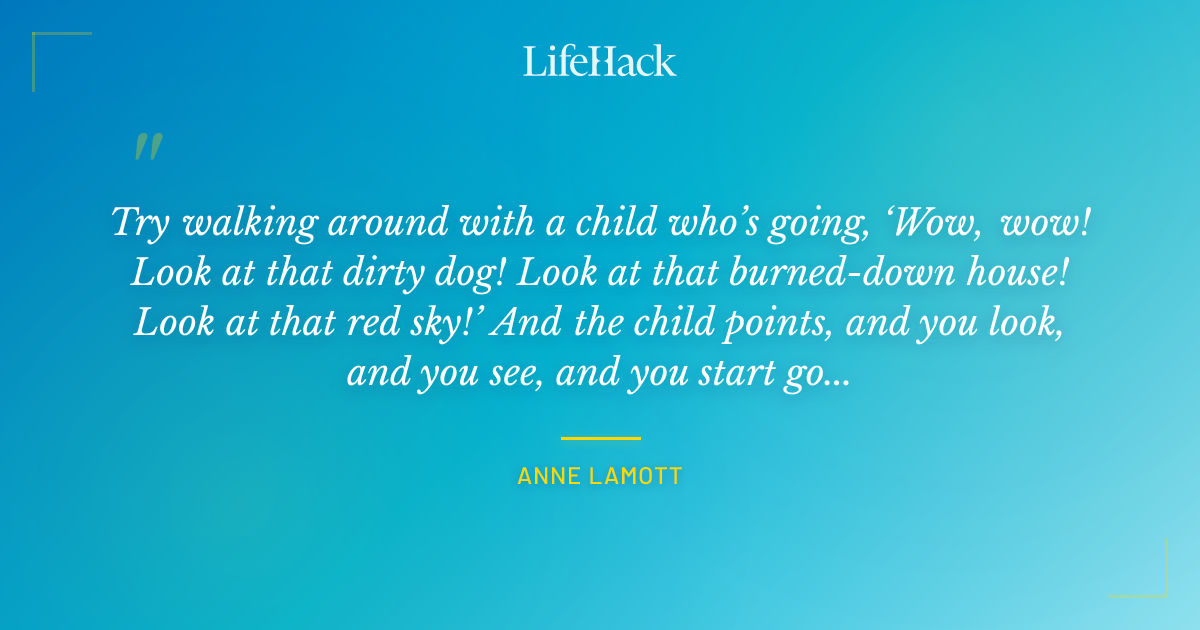 LifeHack

"

Try walking around with a child who's going, 'Wow, wow! Look at that dirty dog! Look at that burned-down house! Look at that red sky!' And the child points, and you look, and you see, and you start go...

ANNE LAMOTT